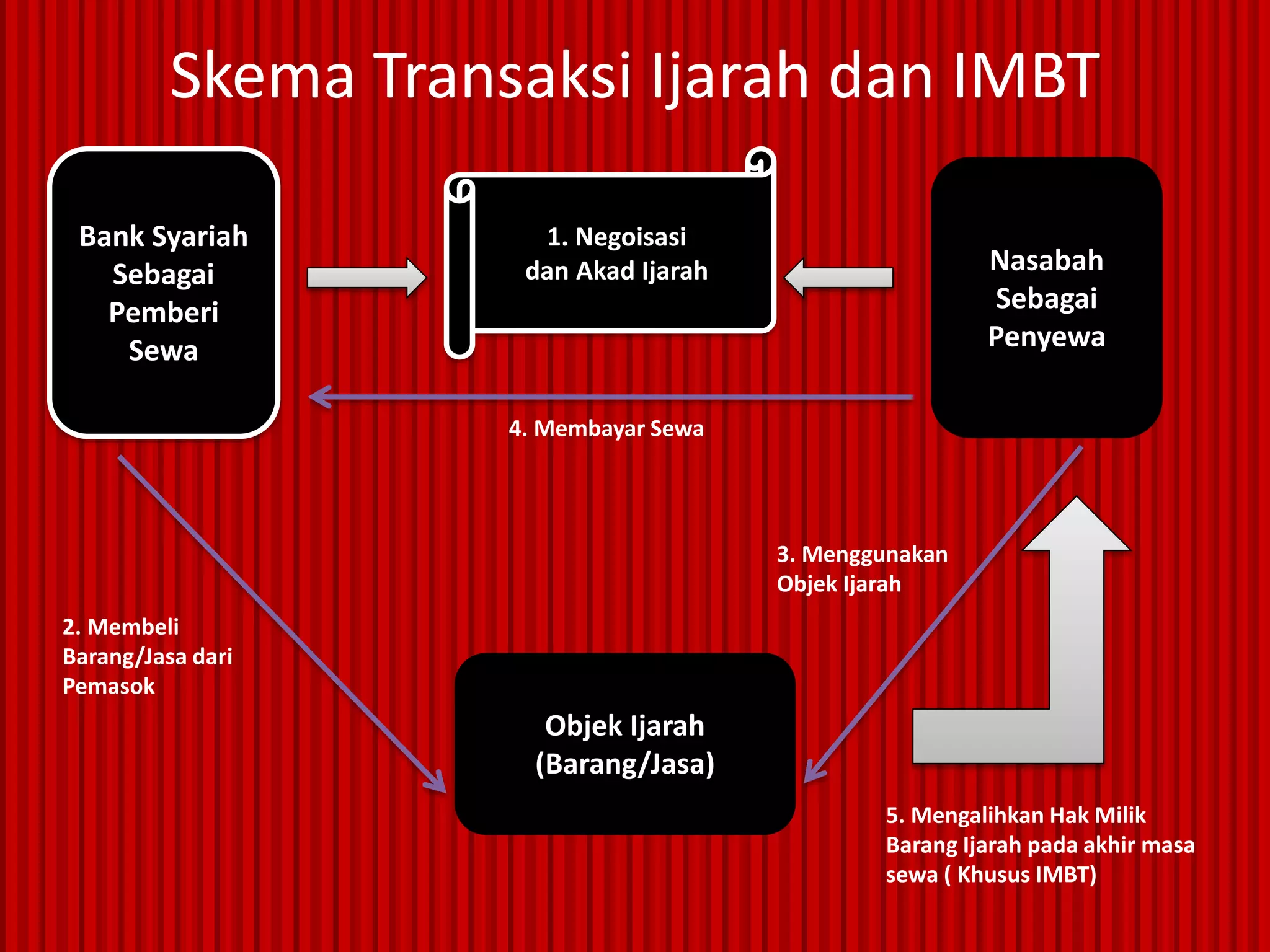 Skema Transaksi Ijarah dan IMBT

Bank Syariah Sebagai Pemberi Sewa

1. Negoisasi dan Akad Ijarah

Nasabah Sebagai Penyewa

4. Membayar Sewa

3. Menggunakan Objek Ijarah

2. Membeli Barang/Jasa dari Pemasok

Objek Ijarah (Barang/Jasa)

5. Mengalihkan Hak Milik Barang Ijarah pada akhir masa sewa ( Khusus IMBT)